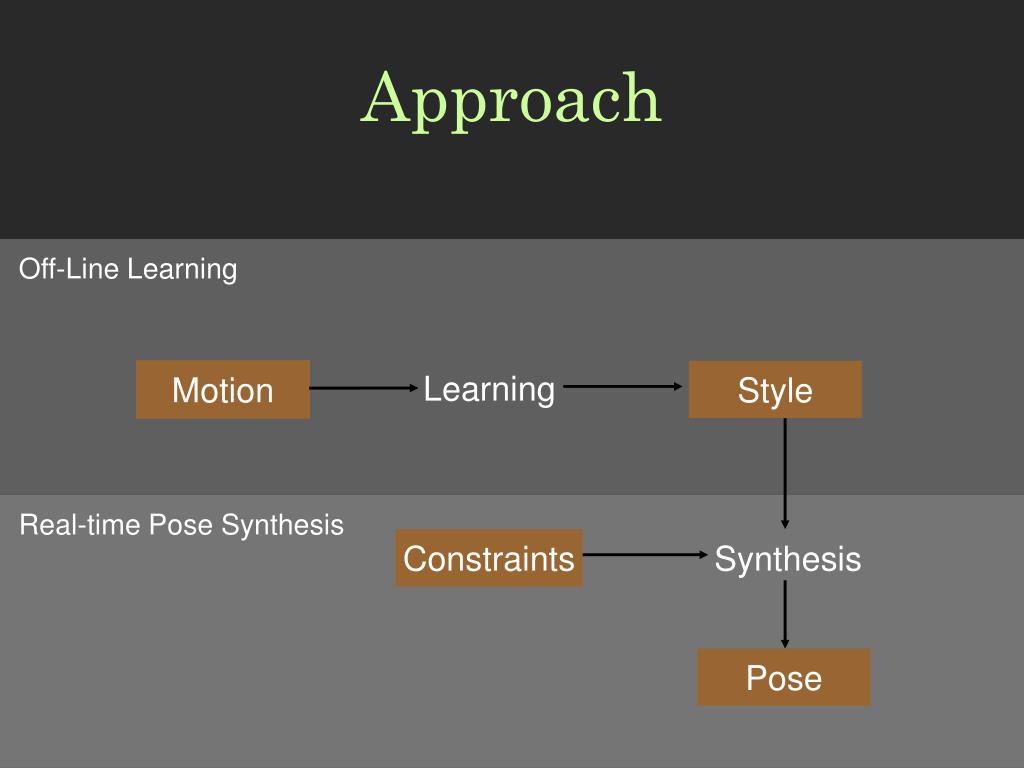 Approach

Off-Line Learning

Motion

Learning

Style

Real-time Pose Synthesis

Constraints

Synthesis

Pose